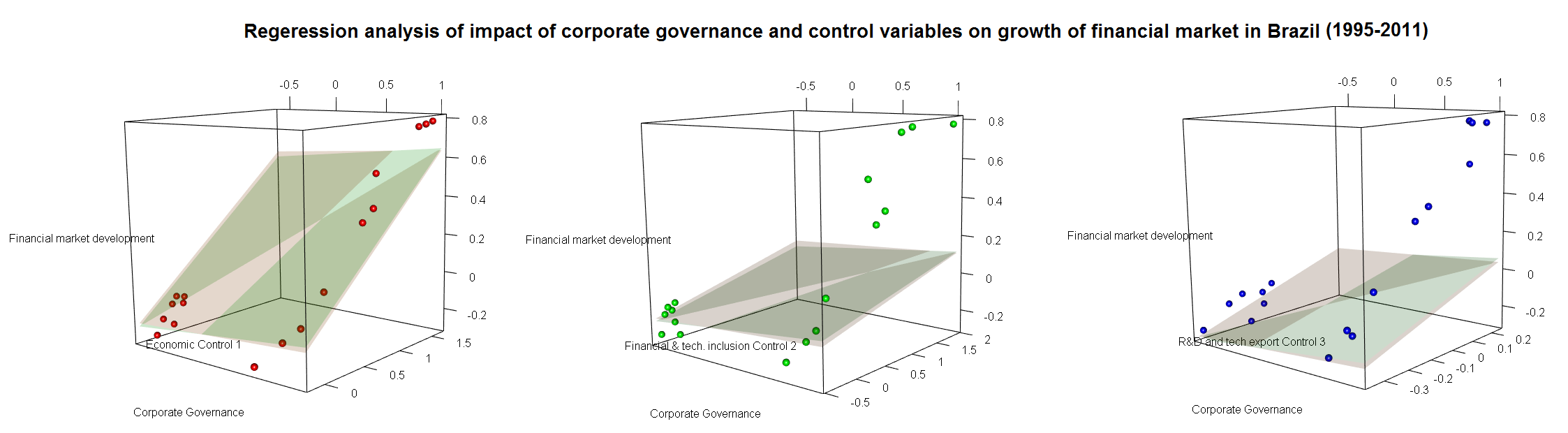 Regeression analysis of impact of corporate governance and control variables on growth of financial market in Brazil (1995-2011)

-0.5 0 0.5 1

0.8
0.6
0.4
0.2
0
-0.2

Financial market development

Economic Control 1

1.5
1
0.5
0

Corporate Governance

-0.5 0 0.5 1

0.8
0.6
0.4
0.2
0
-0.2

Financial market development

Financial & tech. inclusion Control 2

2
1.5
1
0.5
0
-0.5

Corporate Governance

-0.5 0 0.5 1

0.8
0.6
0.4
0.2
0
-0.2

Financial market development

R&D and tech export Control 3

0.2
0.1
0
-0.1
-0.2
-0.3

Corporate Governance